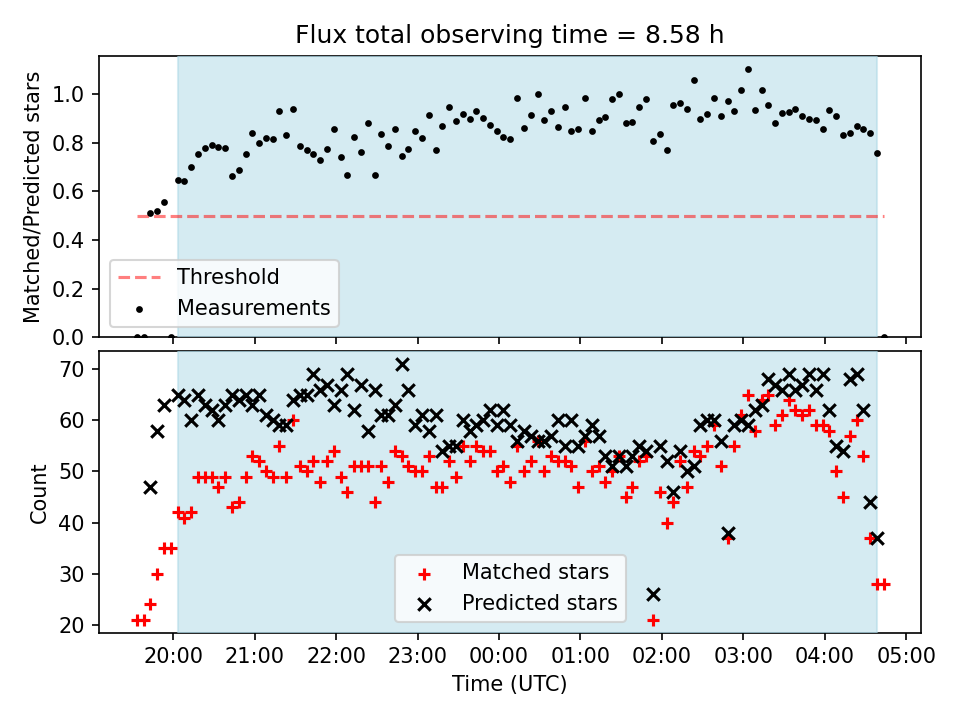 Flux total observing time = 8.58 h

Matched/Predicted stars

1.0
0.8
0.6
0.4
0.2
0.0

Threshold
Measurements

Count

70
60
50
40
30
20

Matched stars
Predicted stars

20:00 21:00 22:00 23:00 00:00 01:00 02:00 03:00 04:00 05:00

Time (UTC)